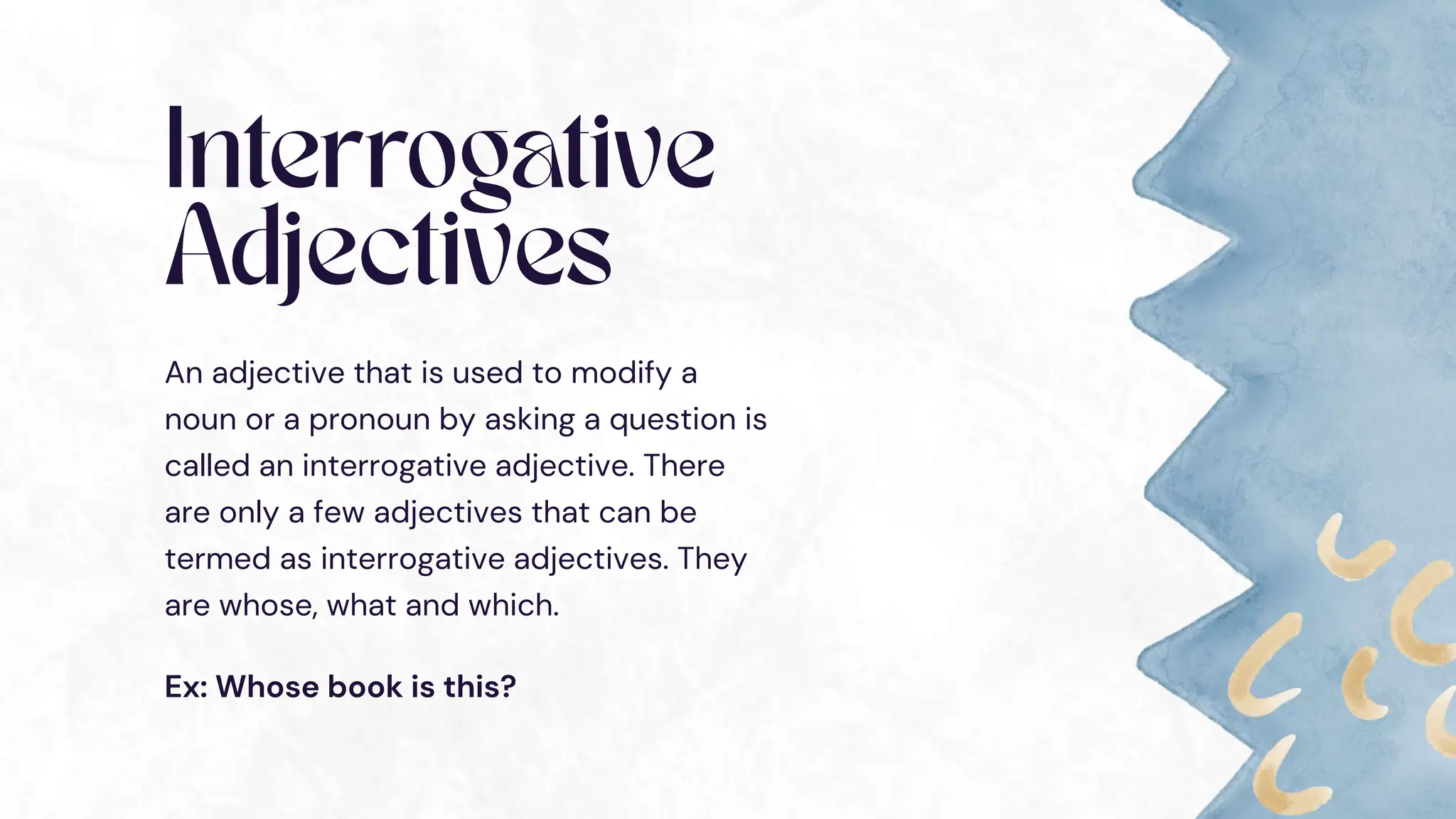 Interrogative Adjectives

An adjective that is used to modify a noun or a pronoun by asking a question is called an interrogative adjective. There are only a few adjectives that can be termed as interrogative adjectives. They are whose, what and which.

Ex: Whose book is this?